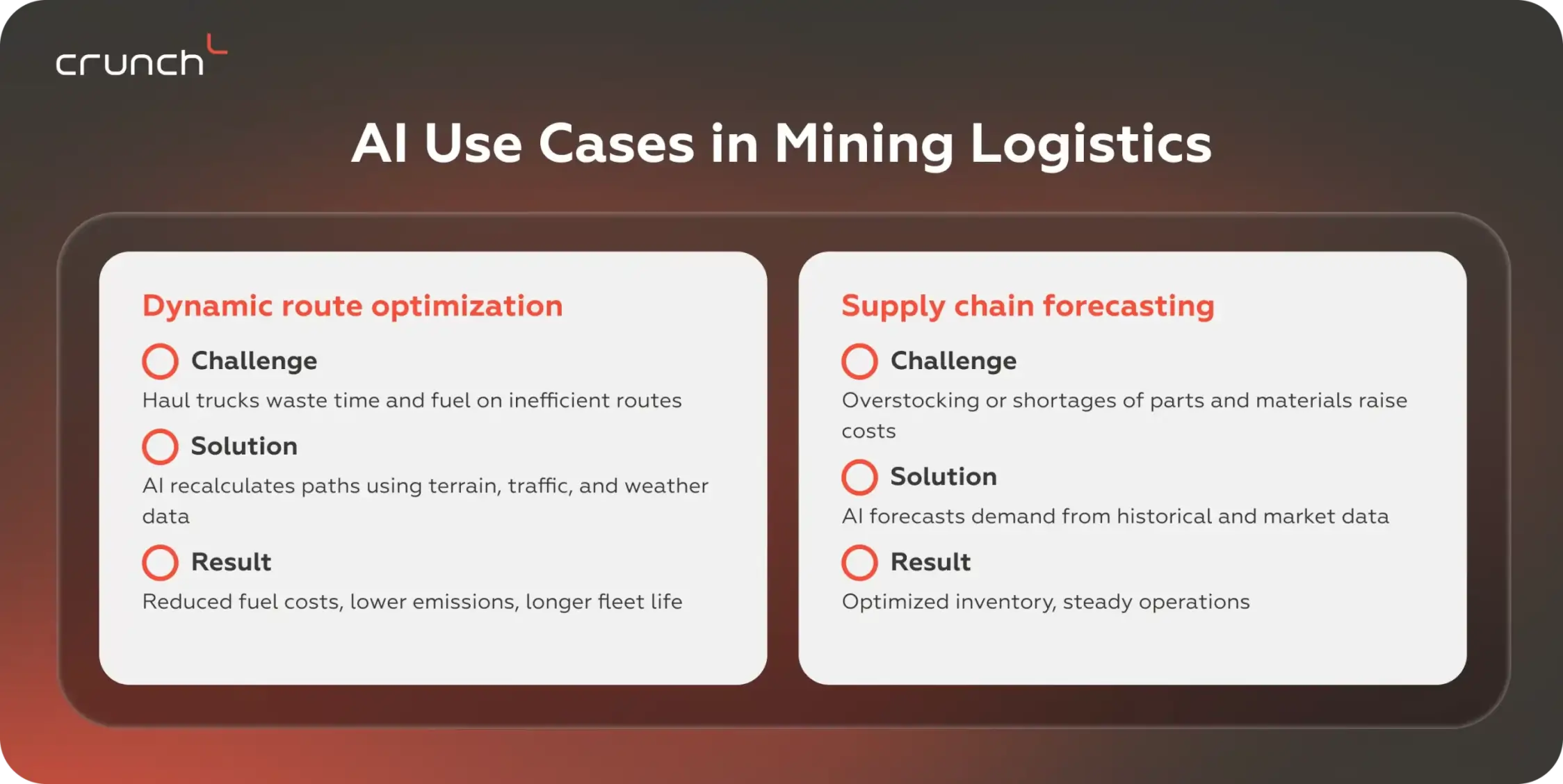 crunch

AI Use Cases in Mining Logistics

Dynamic route optimization

Challenge

Haul trucks waste time and fuel on inefficient routes

Solution

AI recalculates paths using terrain, traffic, and weather data

Result

Reduced fuel costs, lower emissions, longer fleet life

Supply chain forecasting

Challenge

Overstocking or shortages of parts and materials raise costs

Solution

AI forecasts demand from historical and market data

Result

Optimized inventory, steady operations